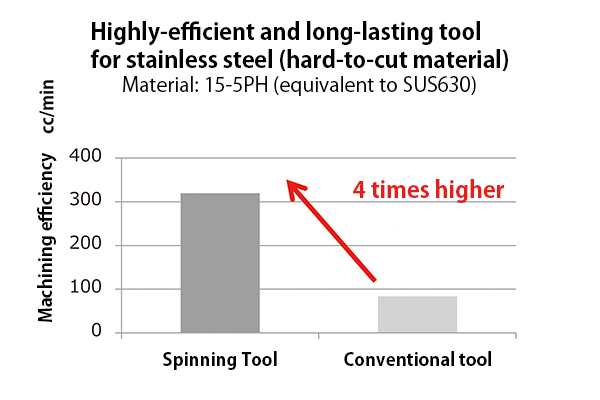 Highly-efficient and long-lasting tool for stainless steel (hard-to-cut material)
Material: 15-5PH (equivalent to SUS630)

Machining efficiency cc/min

400
300
200
100
0

4 times higher

Spinning Tool
Conventional tool